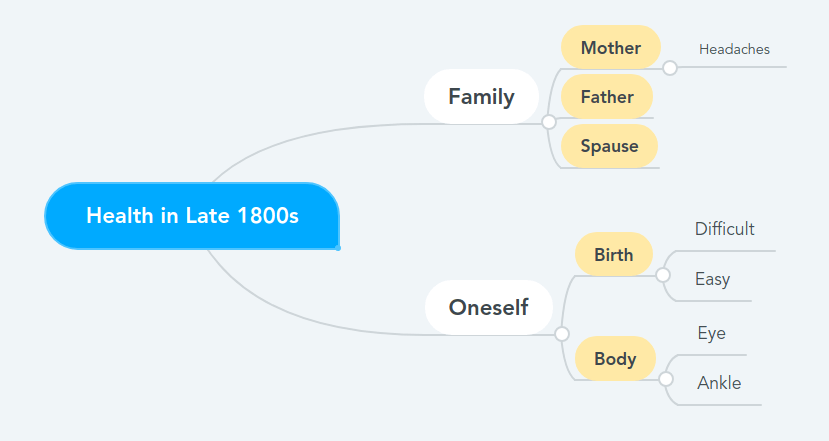 Health in Late 1800s

Family

Mother

Headaches

Father

Spause

Oneself

Birth

Difficult

Easy

Body

Eye

Ankle